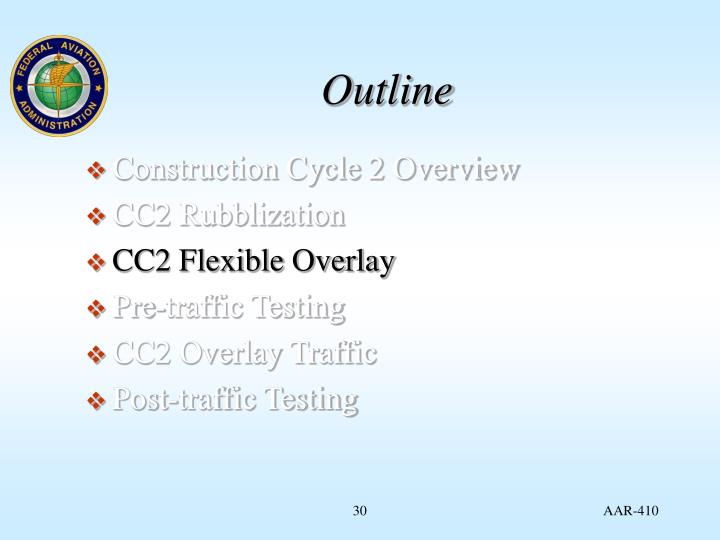 FEDERAL AVIATION ADMINISTRATION

Outline

❖ Construction Cycle 2 Overview
❖ CC2 Rubblization
❖ CC2 Flexible Overlay
❖ Pre-traffic Testing
❖ CC2 Overlay Traffic
❖ Post-traffic Testing

30

AAR-410